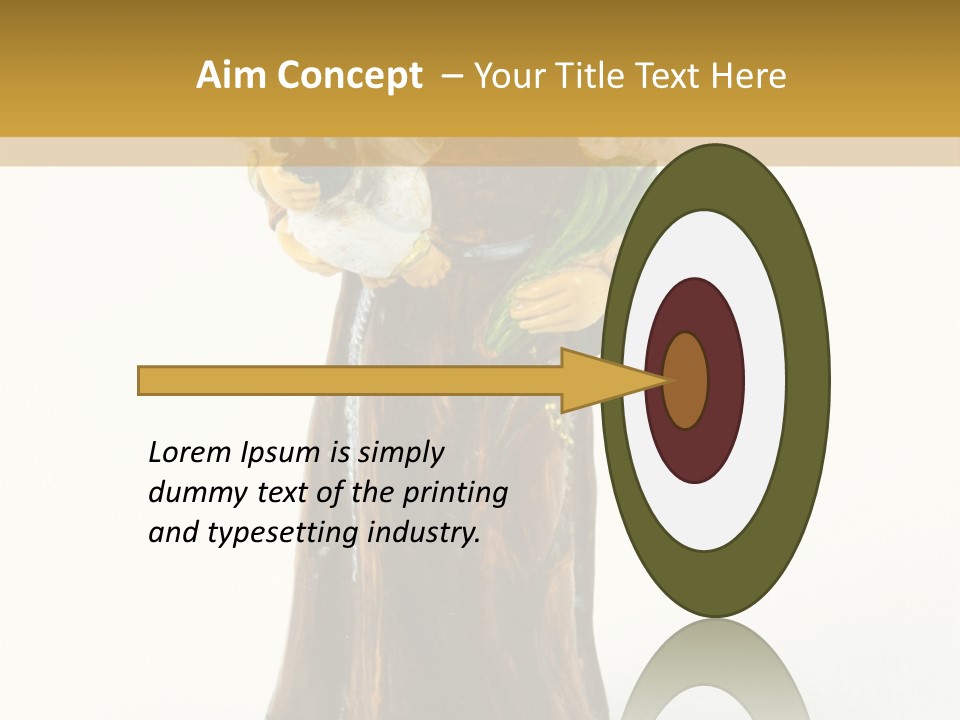 Aim Concept – Your Title Text Here

Lorem Ipsum is simply dummy text of the printing and typesetting industry.